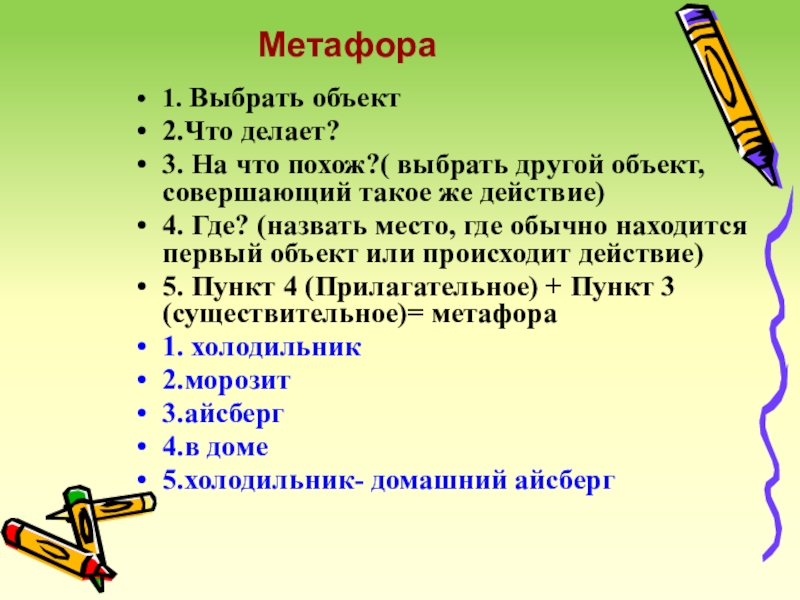 Метафора

• 1. Выбрать объект
• 2.Что делает?
• 3. На что похож?( выбрать другой объект, совершающий такое же действие)
• 4. Где? (назвать место, где обычно находится первый объект или происходит действие)
• 5. Пункт 4 (Прилагательное) + Пункт 3 (существительное)= метафора
• 1. холодильник
• 2.морозит
• 3.айсберг
• 4.в доме
• 5.холодильник- домашний айсберг